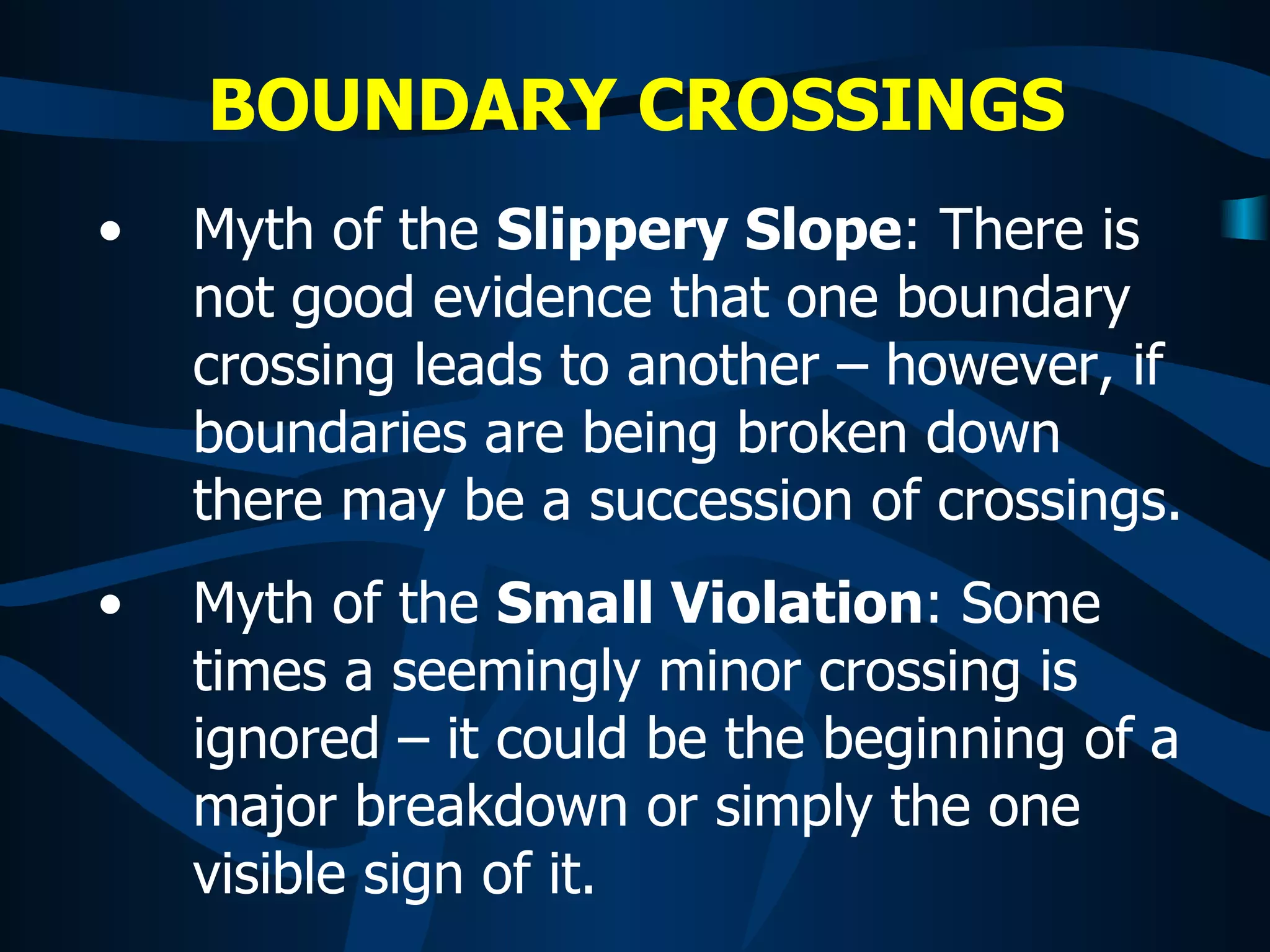 BOUNDARY CROSSINGS

• Myth of the Slippery Slope: There is not good evidence that one boundary crossing leads to another – however, if boundaries are being broken down there may be a succession of crossings.

• Myth of the Small Violation: Some times a seemingly minor crossing is ignored – it could be the beginning of a major breakdown or simply the one visible sign of it.